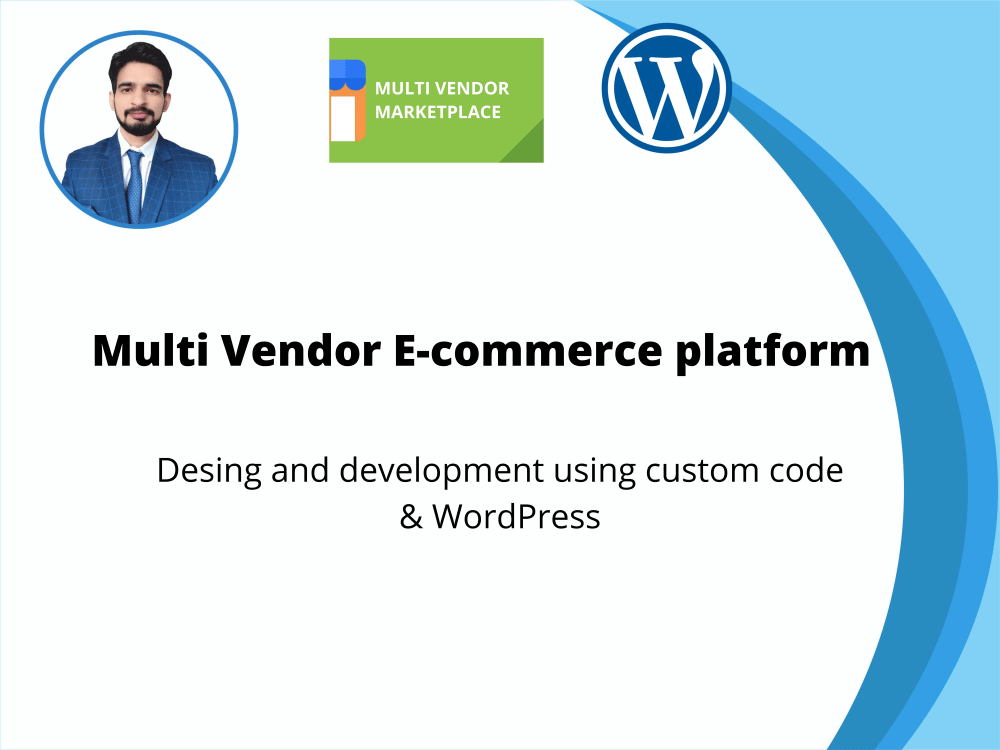 MULTI VENDOR MARKETPLACE

W

Multi Vendor E-commerce platform

Desing and development using custom code & WordPress